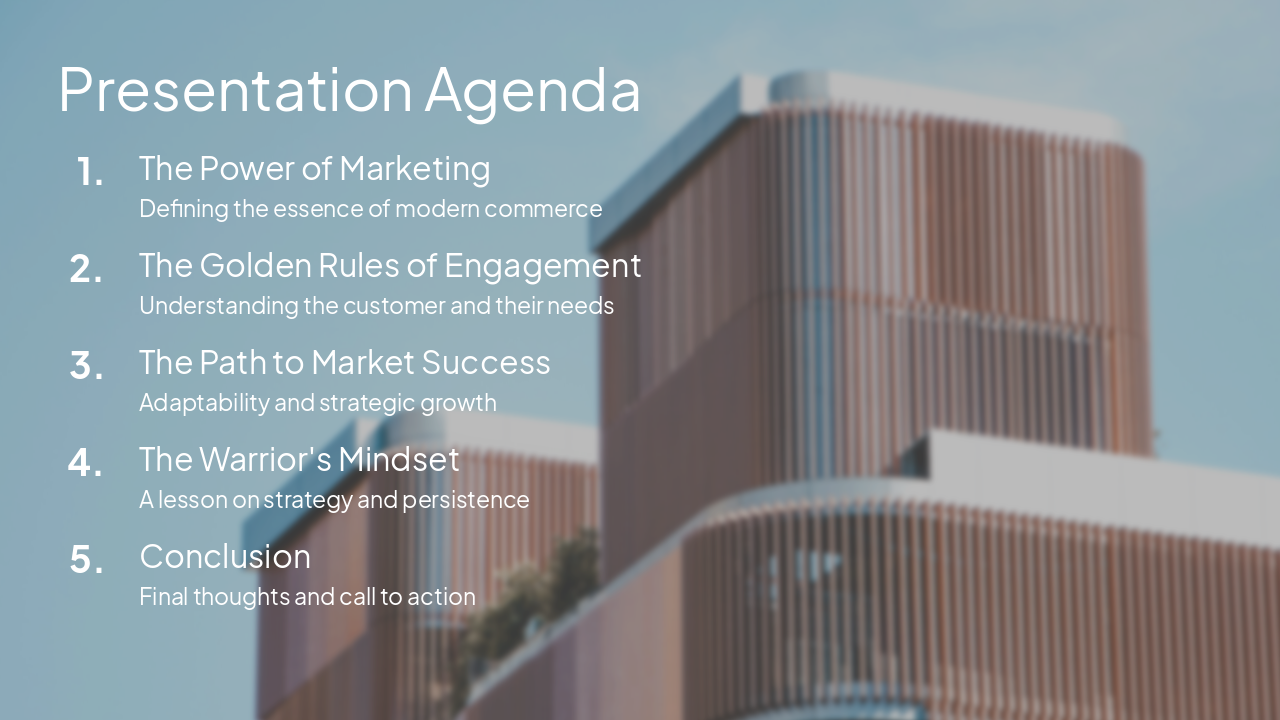 Presentation Agenda

1. The Power of Marketing
Defining the essence of modern commerce

2. The Golden Rules of Engagement
Understanding the customer and their needs

3. The Path to Market Success
Adaptability and strategic growth

4. The Warrior's Mindset
A lesson on strategy and persistence

5. Conclusion
Final thoughts and call to action